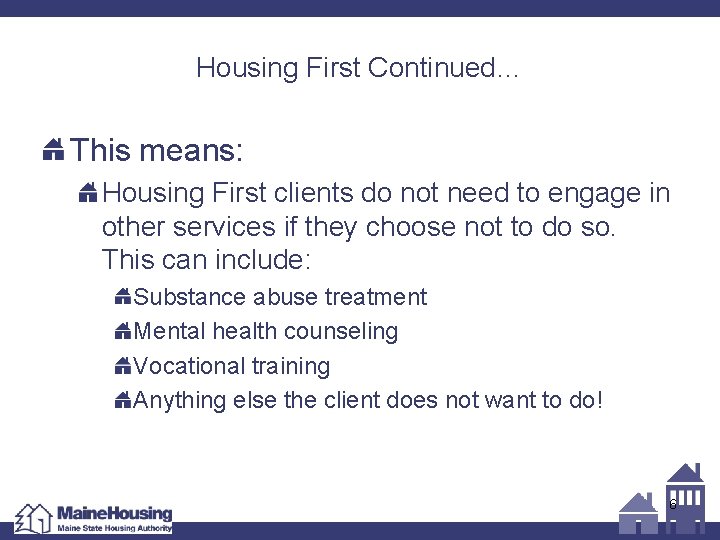 Housing First Continued…

This means:

Housing First clients do not need to engage in other services if they choose not to do so. This can include:

Substance abuse treatment

Mental health counseling

Vocational training

Anything else the client does not want to do!

MaineHousing
Maine State Housing Authority

6